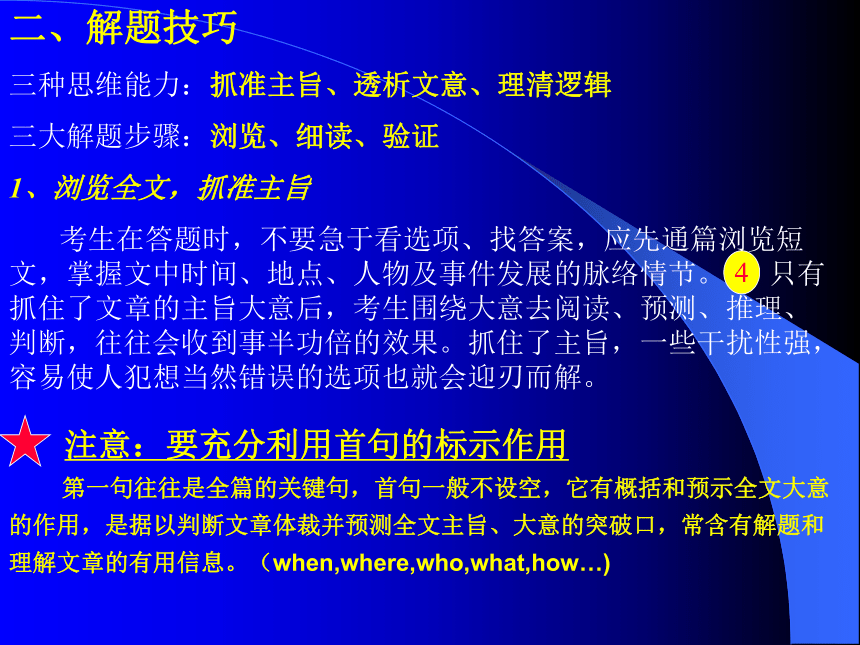 二、解题技巧

三种思维能力：抓准主旨、透析文意、理清逻辑

三大解题步骤：浏览、细读、验证

1、浏览全文，抓准主旨

考生在答题时，不要急于看选项、找答案，应先通篇浏览短文，掌握文中时间、地点、人物及事件发展的脉络情节。4 只有抓住了文章的主旨大意后，考生围绕大意去阅读、预测、推理、判断，往往会收到事半功倍的效果。抓住了主旨，一些干扰性强，容易使人犯想当然错误的选项也就会迎刃而解。

注意：要充分利用首句的标示作用

第一句往往是全篇的关键句，首句一般不设空，它有概括和预示全文大意的作用，是据以判断文章体裁并预测全文主旨、大意的突破口，常含有解题和理解文章的有用信息。（when,where,who,what,how…)